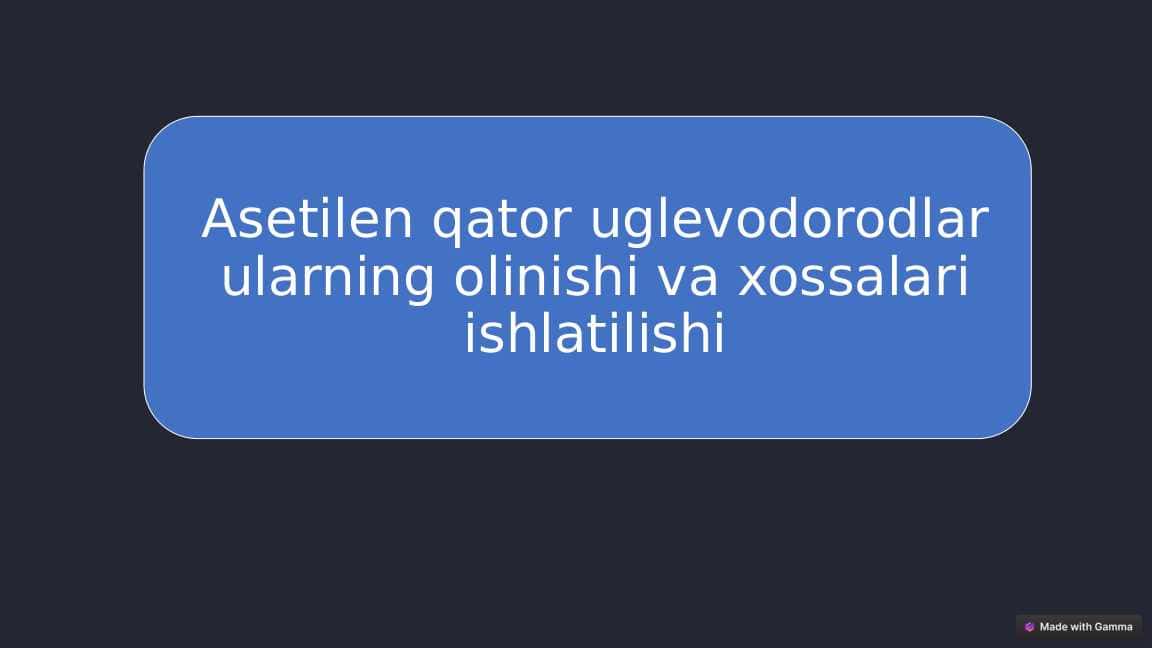 Asetilen qator uglevodorodlar ularning olinishi va xossalari ishlatilishi

Made with Gamma